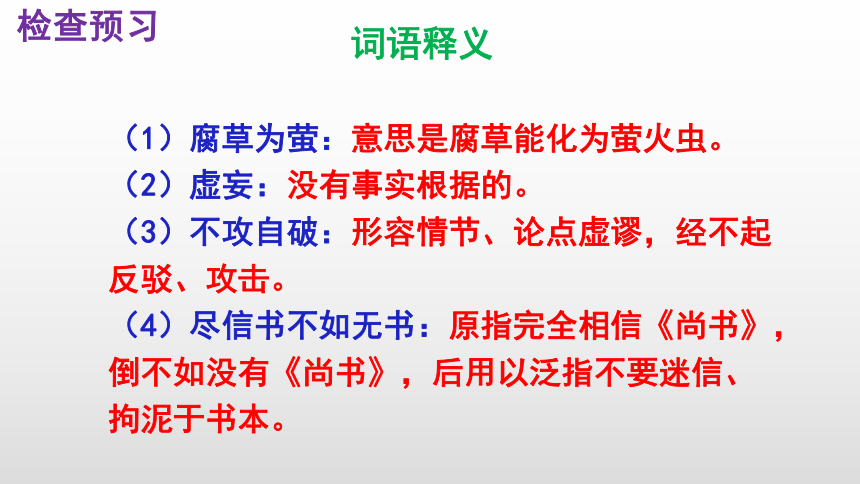 检查预习

词语释义

（1）腐草为萤：意思是腐草能化为萤火虫。

（2）虚妄：没有事实根据的。

（3）不攻自破：形容情节、论点虚谬，经不起反驳、攻击。

（4）尽信书不如无书：原指完全相信《尚书》，倒不如没有《尚书》，后用以泛指不要迷信、拘泥于书本。